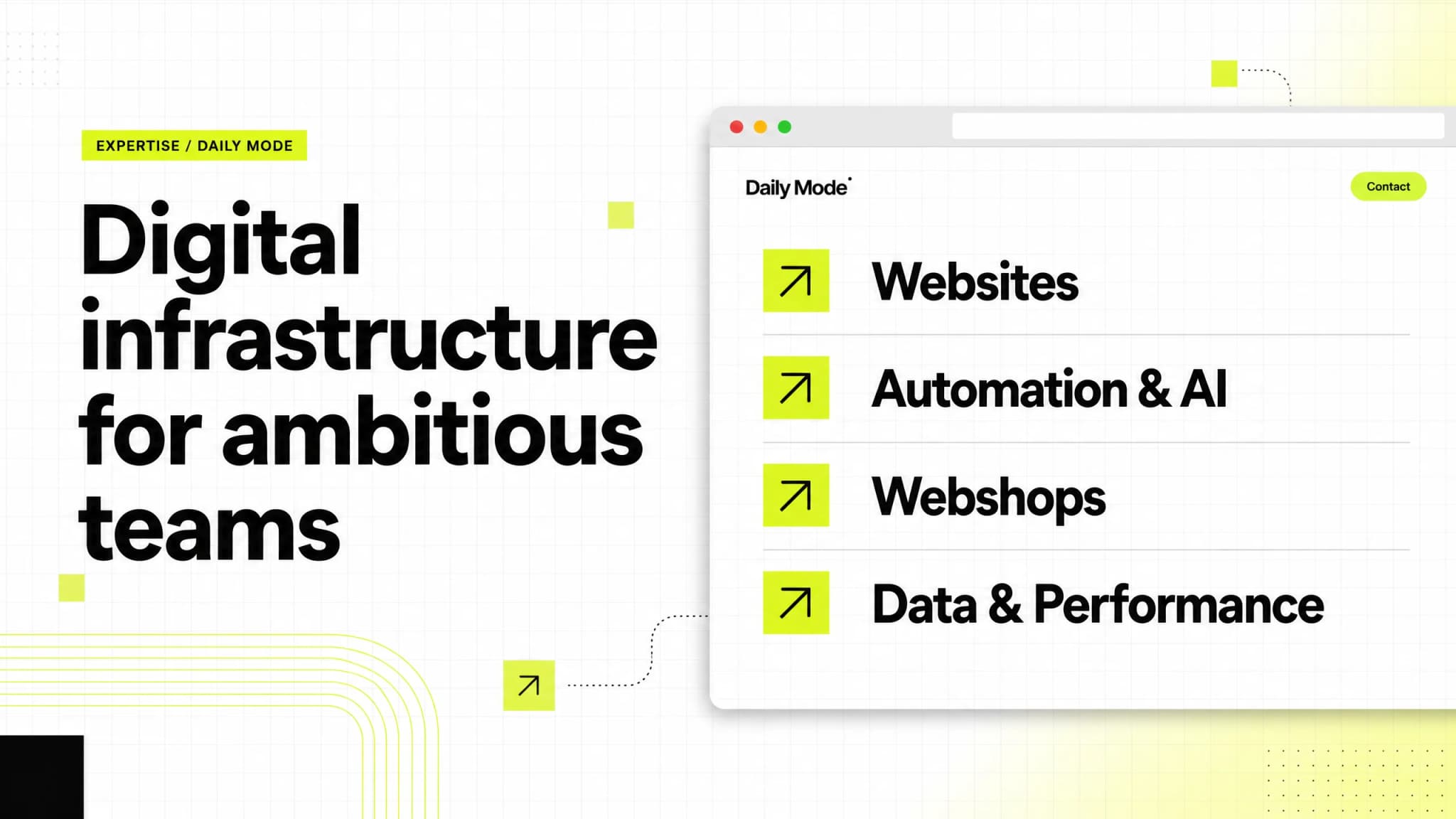 EXPERTISE / DAILY MODE

Digital infrastructure for ambitious teams

Daily Mode

Contact

Websites

Automation & AI

Webshops

Data & Performance